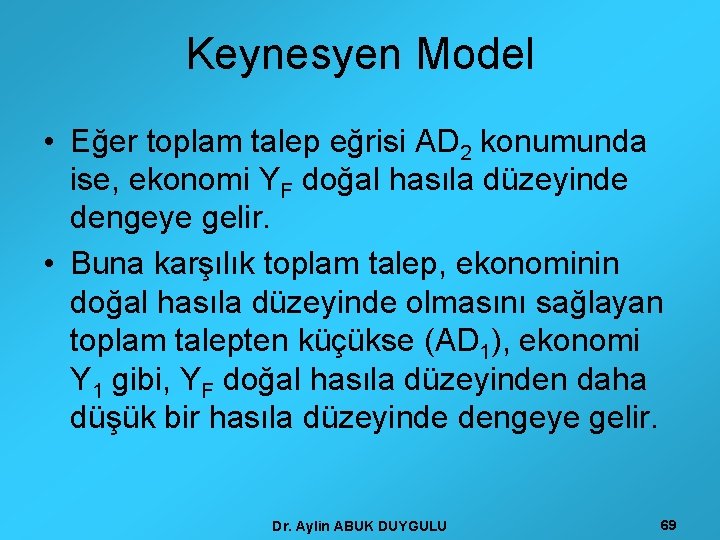 Keynesyen Model

• Eğer toplam talep eğrisi $AD_2$ konumunda ise, ekonomi $Y_F$ doğal hasıla düzeyinde dengeye gelir.

• Buna karşılık toplam talep, ekonominin doğal hasıla düzeyinde olmasını sağlayan toplam talepten küçükse ($AD_1$), ekonomi $Y_1$ gibi, $Y_F$ doğal hasıla düzeyinden daha düşük bir hasıla düzeyinde dengeye gelir.

Dr. Aylin ABUK DUYGULU

69